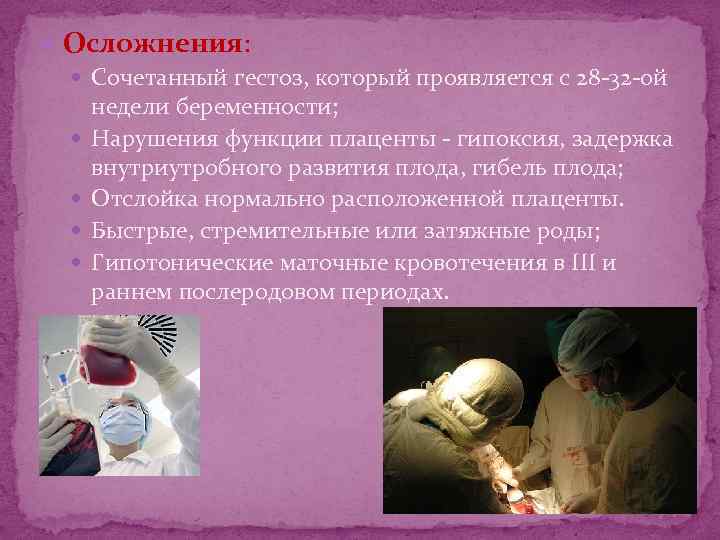 Осложнения:

Сочетанный гестоз, который проявляется с 28-32-ой недели беременности;

Нарушения функции плаценты - гипоксия, задержка внутриутробного развития плода, гибель плода;

Отслойка нормально расположенной плаценты.

Быстрые, стремительные или затяжные роды;

Гипотонические маточные кровотечения в III и раннем послеродовом периодах.